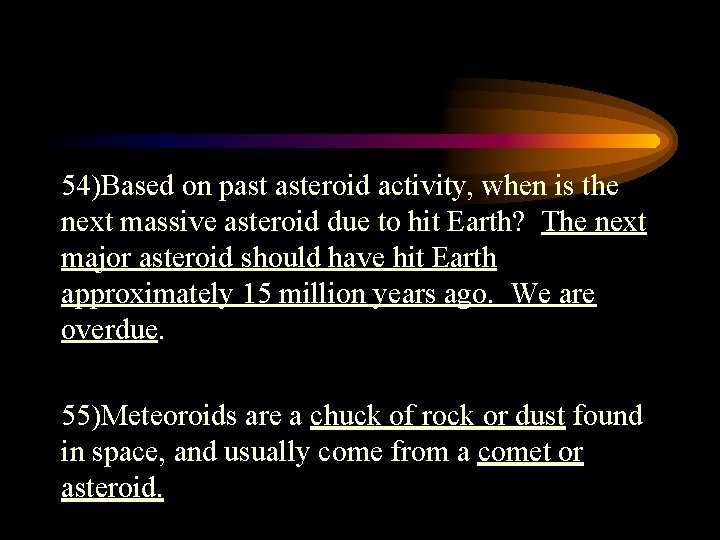 54)Based on past asteroid activity, when is the next massive asteroid due to hit Earth? The next major asteroid should have hit Earth approximately 15 million years ago. We are overdue.

55)Meteoroids are a chuck of rock or dust found in space, and usually come from a comet or asteroid.